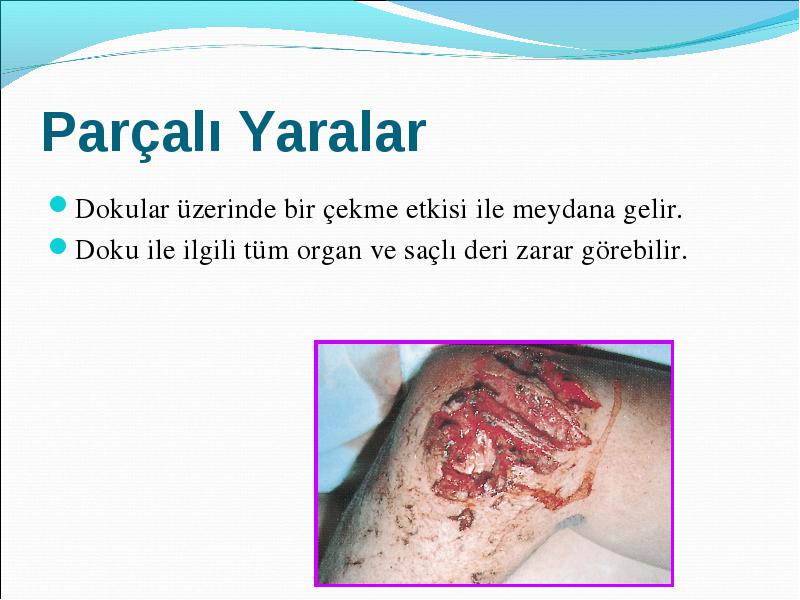 Parçalı Yaralar

Dokular üzerinde bir çekme etkisi ile meydana gelir.

Doku ile ilgili tüm organ ve saçlı deri zarar görebilir.